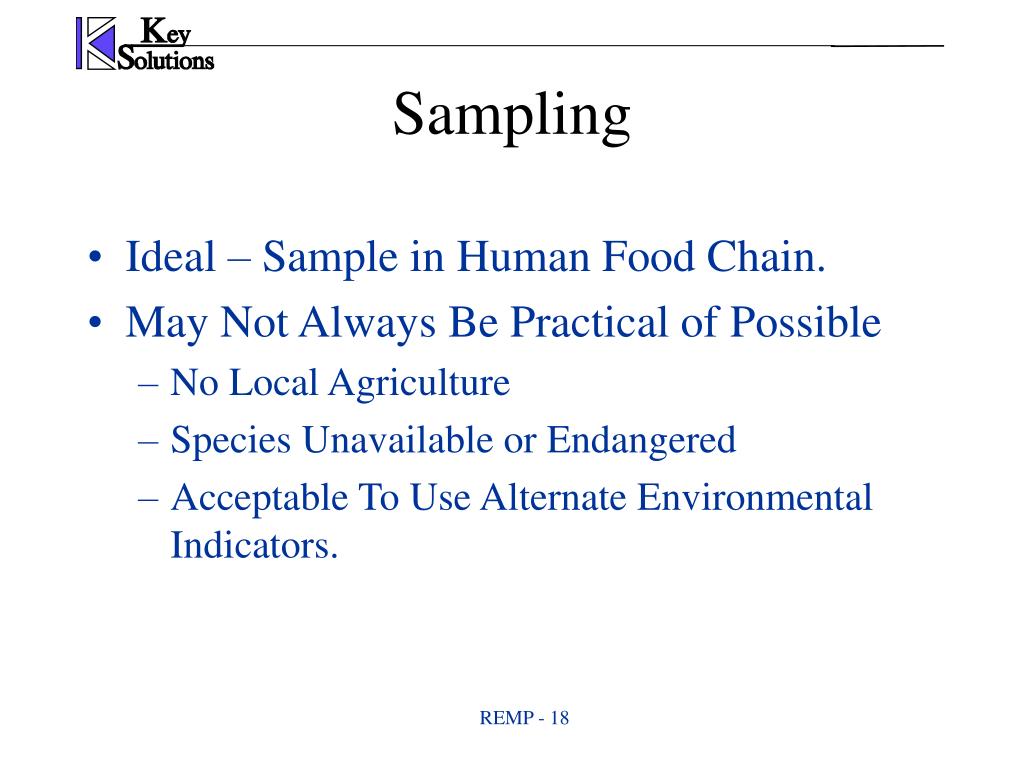 Key Solutions

Sampling

• Ideal – Sample in Human Food Chain.
• May Not Always Be Practical of Possible
– No Local Agriculture
– Species Unavailable or Endangered
– Acceptable To Use Alternate Environmental Indicators.

REMP - 18